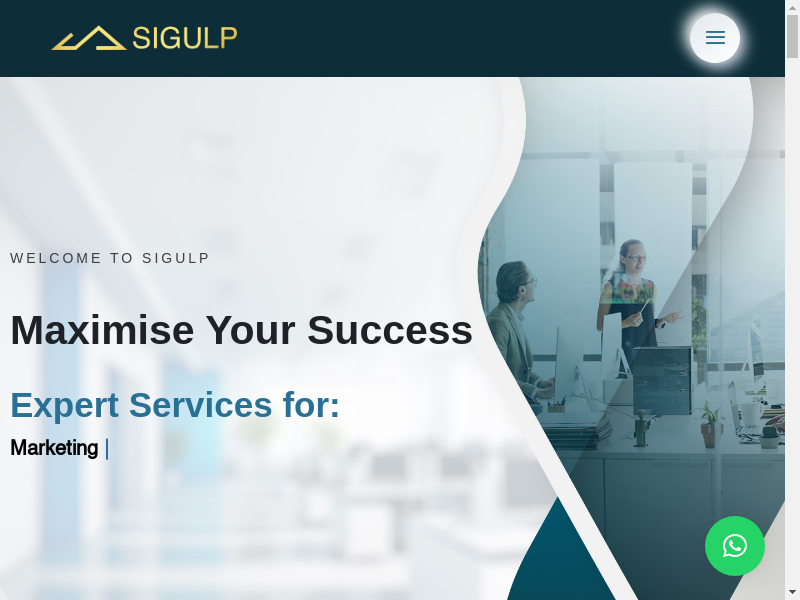 SIGULP

WELCOME TO SIGULP

Maximise Your Success

Expert Services for:

Marketing |